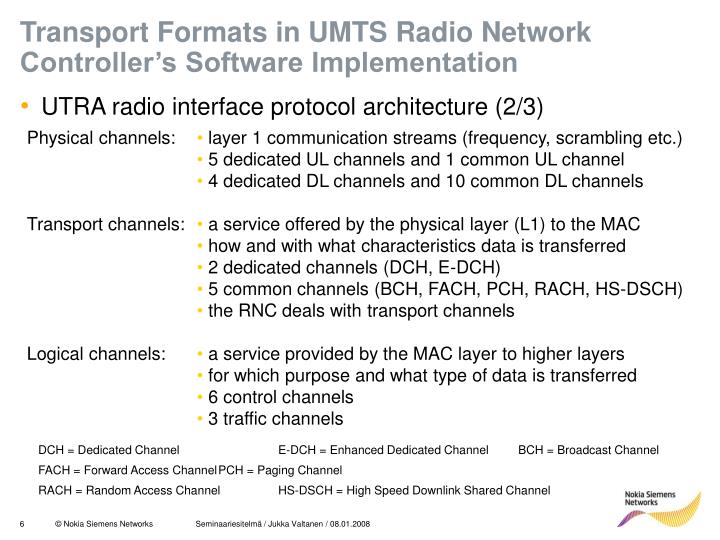 Transport Formats in UMTS Radio Network Controller's Software Implementation

• UTRA radio interface protocol architecture (2/3)

Physical channels:
• layer 1 communication streams (frequency, scrambling etc.)
• 5 dedicated UL channels and 1 common UL channel
• 4 dedicated DL channels and 10 common DL channels

Transport channels:
• a service offered by the physical layer (L1) to the MAC
• how and with what characteristics data is transferred
• 2 dedicated channels (DCH, E-DCH)
• 5 common channels (BCH, FACH, PCH, RACH, HS-DSCH)
• the RNC deals with transport channels

Logical channels:
• a service provided by the MAC layer to higher layers
• for which purpose and what type of data is transferred
• 6 control channels
• 3 traffic channels

DCH = Dedicated Channel E-DCH = Enhanced Dedicated Channel BCH = Broadcast Channel
FACH = Forward Access Channel PCH = Paging Channel
RACH = Random Access Channel HS-DSCH = High Speed Downlink Shared Channel

Nokia Siemens Networks

6 © Nokia Siemens Networks Seminaariesitelmä / Jukka Valtanen / 08.01.2008